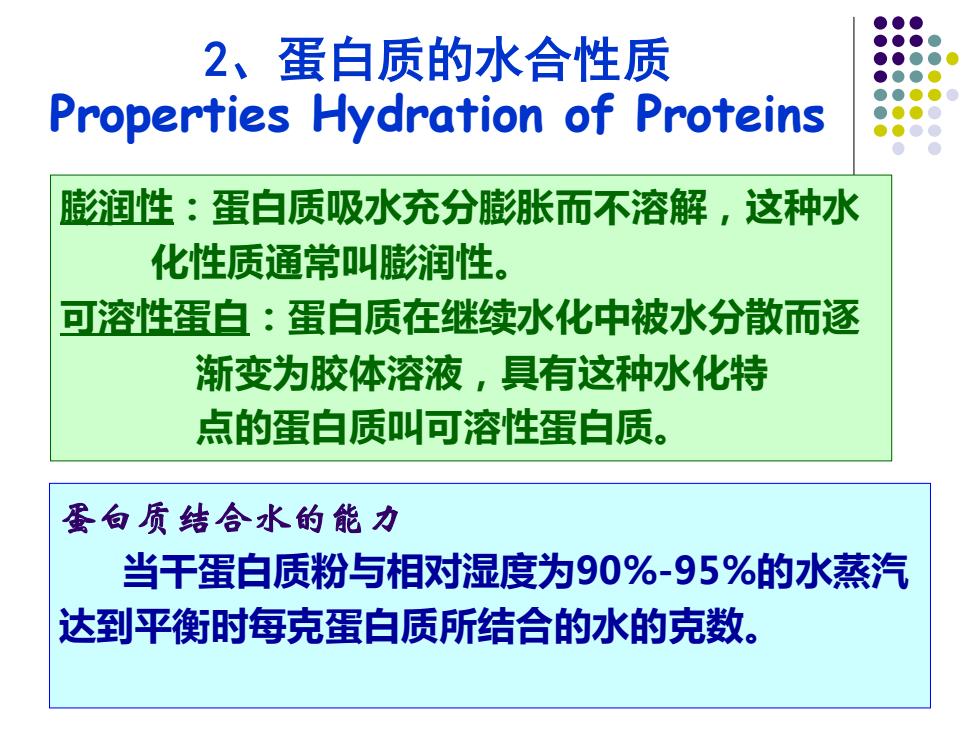 2、蛋白质的水合性质
Properties Hydration of Proteins

膨润性：蛋白质吸水充分膨胀而不溶解，这种水化性质通常叫膨润性。

可溶性蛋白：蛋白质在继续水化中被水分散而逐渐变为胶体溶液，具有这种水化特点的蛋白质叫可溶性蛋白质。

蛋白质结合水的能力

当干蛋白质粉与相对湿度为90%-95%的水蒸汽达到平衡时每克蛋白质所结合的水的克数。